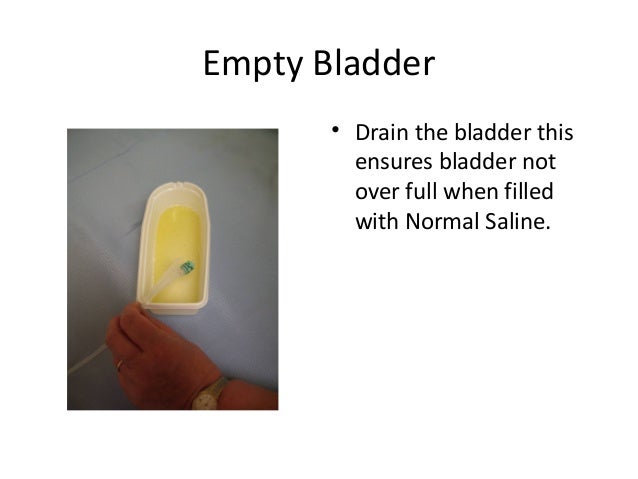 Empty Bladder

• Drain the bladder this ensures bladder not over full when filled with Normal Saline.